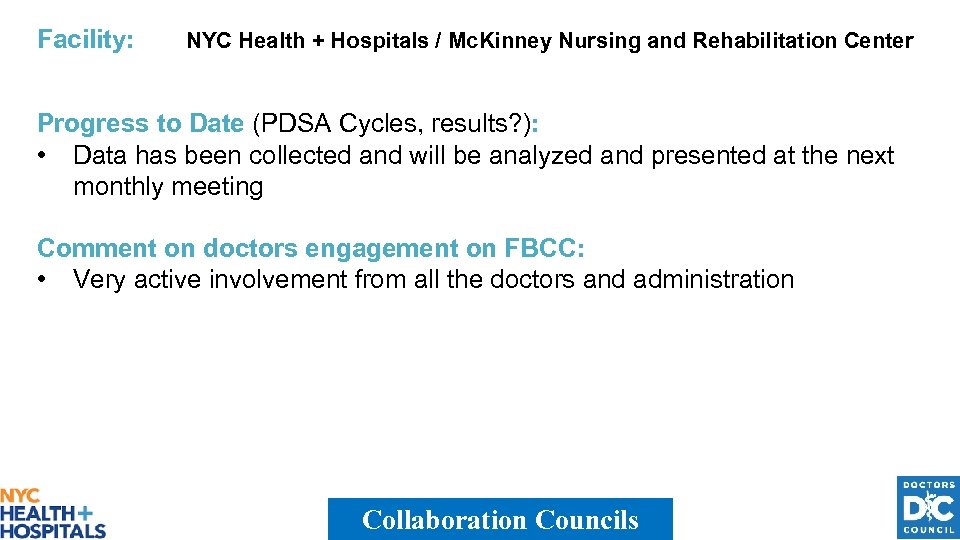 Facility: NYC Health + Hospitals / McKinney Nursing and Rehabilitation Center

Progress to Date (PDSA Cycles, results?):
• Data has been collected and will be analyzed and presented at the next monthly meeting

Comment on doctors engagement on FBCC:
• Very active involvement from all the doctors and administration

NYC HEALTH+ HOSPITALS

Collaboration Councils

DOCTORS DC COUNCIL